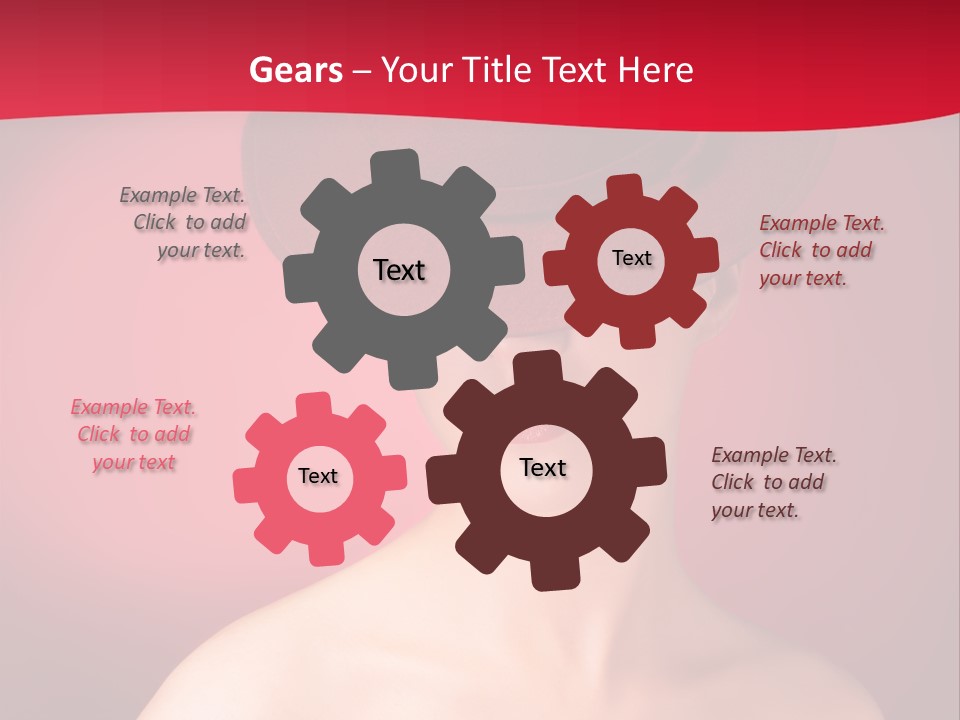 Gears – Your Title Text Here

Example Text. Click to add your text.

Text

Text

Example Text. Click to add your text.

Example Text. Click to add your text

Text

Text

Example Text. Click to add your text.